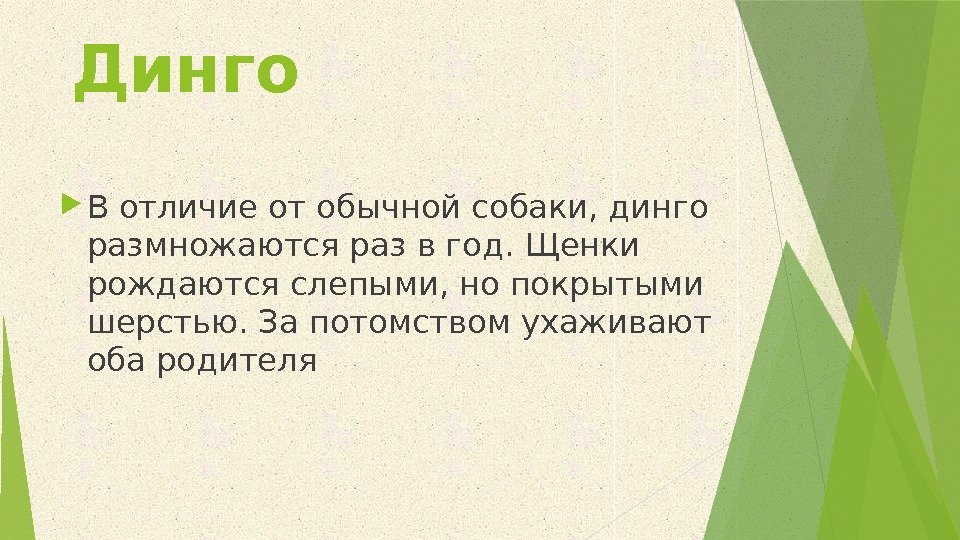 Динго

В отличие от обычной собаки, динго размножаются раз в год. Щенки рождаются слепыми, но покрытыми шерстью. За потомством ухаживают оба родителя